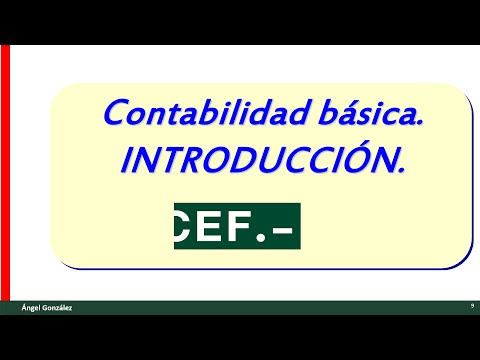 Contabilidad básica.
INTRODUCCIÓN.

CEF.-

Ángel González

9